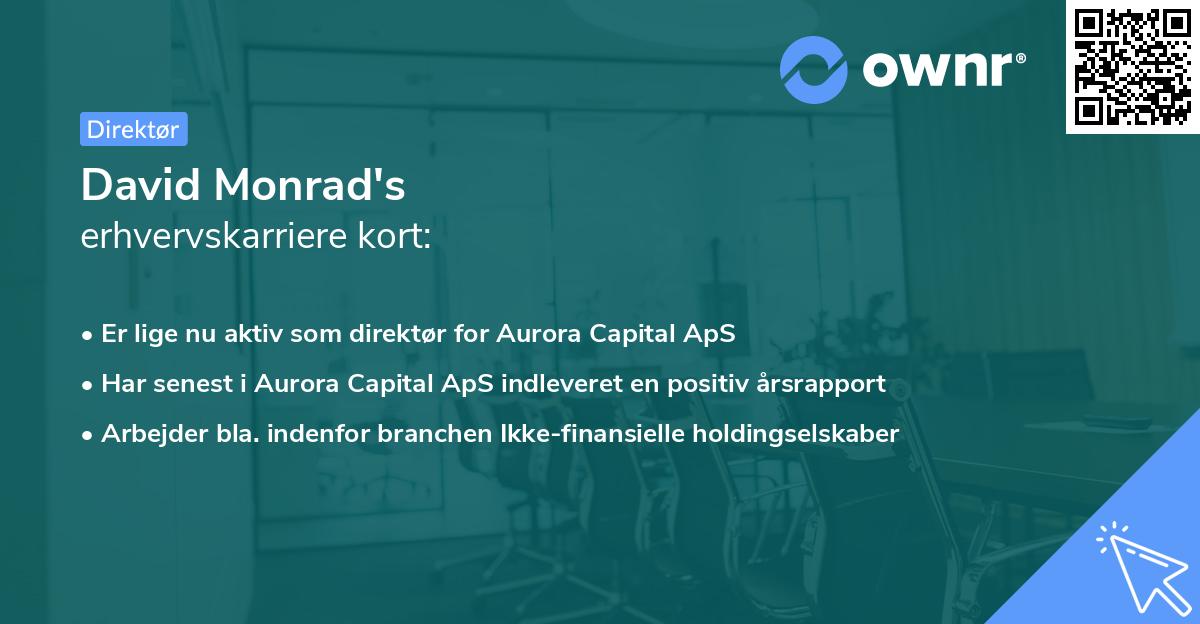 ownr®

Direktør

David Monrad's
erhvervskarriere kort:

• Er lige nu aktiv som direktør for Aurora Capital ApS
• Har senest i Aurora Capital ApS indleveret en positiv årsrapport
• Arbejder bla. indenfor branchen Ikke-finansielle holdingselskaber